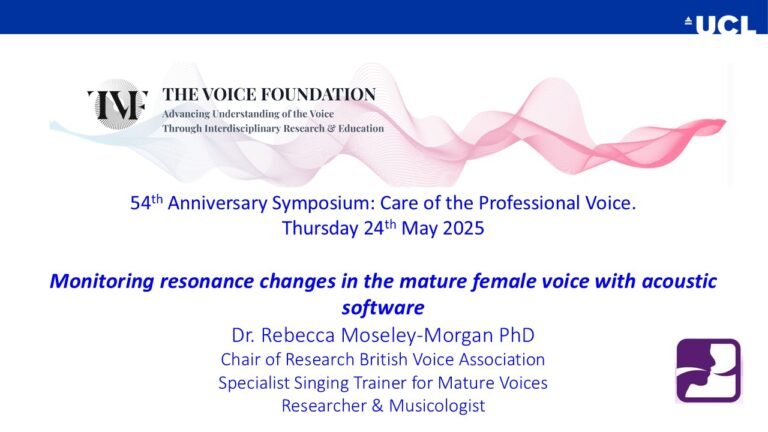 UCL

TVF THE VOICE FOUNDATION
Advancing Understanding of the Voice
Through Interdisciplinary Research & Education

54th Anniversary Symposium: Care of the Professional Voice.
Thursday 24th May 2025

Monitoring resonance changes in the mature female voice with acoustic software

Dr. Rebecca Moseley-Morgan PhD
Chair of Research British Voice Association
Specialist Singing Trainer for Mature Voices
Researcher & Musicologist